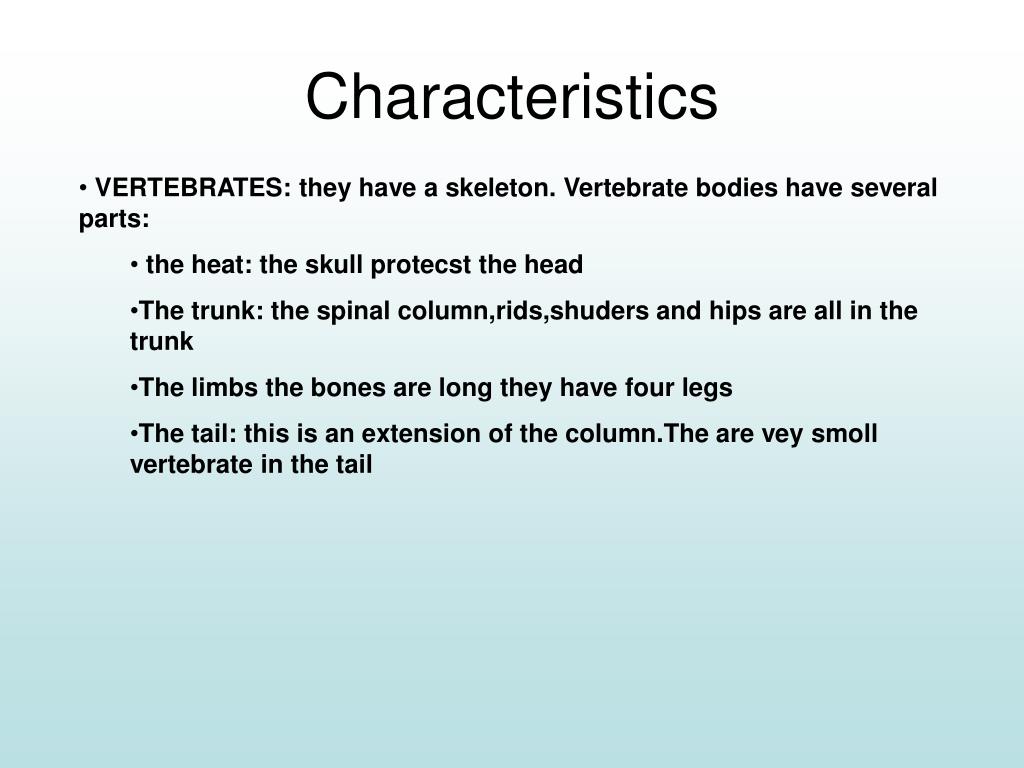 Characteristics

• VERTEBRATES: they have a skeleton. Vertebrate bodies have several parts:

• the heat: the skull protecst the head

•The trunk: the spinal column,rids,shuders and hips are all in the trunk

•The limbs the bones are long they have four legs

•The tail: this is an extension of the column.The are vey smoll vertebrate in the tail